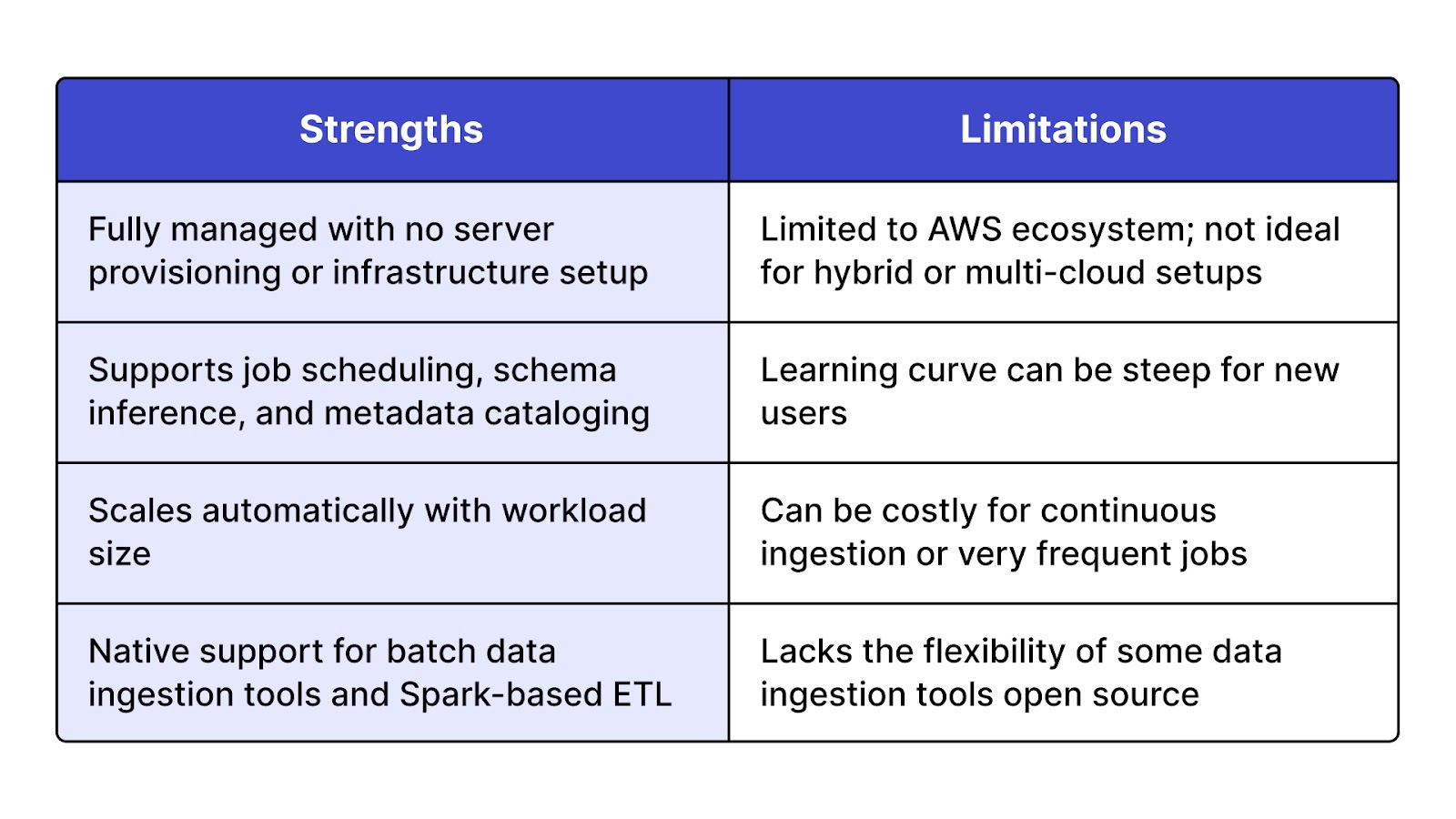 | Strengths | Limitations |
|---|---|
| Fully managed with no server provisioning or infrastructure setup | Limited to AWS ecosystem; not ideal for hybrid or multi-cloud setups |
| Supports job scheduling, schema inference, and metadata cataloging | Learning curve can be steep for new users |
| Scales automatically with workload size | Can be costly for continuous ingestion or very frequent jobs |
| Native support for batch data ingestion tools and Spark-based ETL | Lacks the flexibility of some data ingestion tools open source |